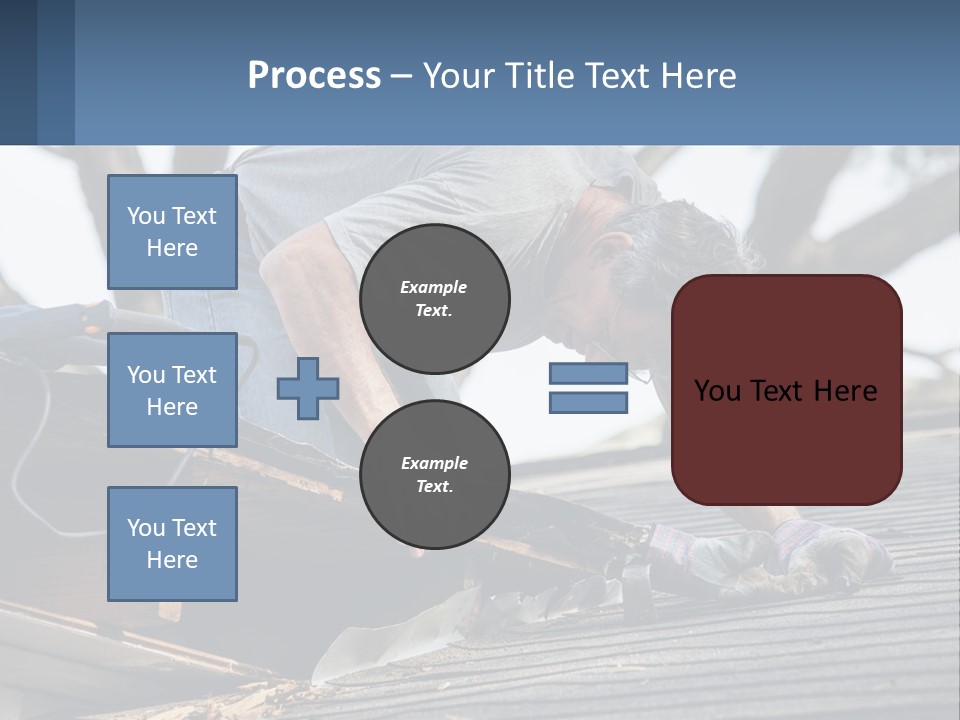 Process – Your Title Text Here

You Text Here

You Text Here

You Text Here

Example Text.

Example Text.

You Text Here